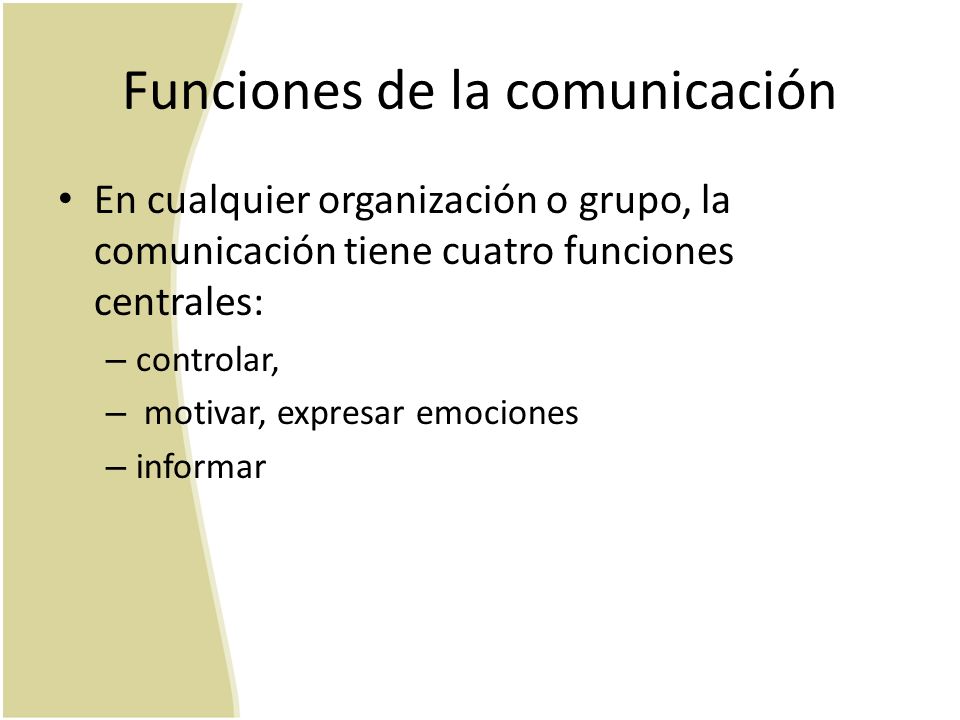 Funciones de la comunicación

• En cualquier organización o grupo, la comunicación tiene cuatro funciones centrales:
– controlar,
– motivar, expresar emociones
– informar